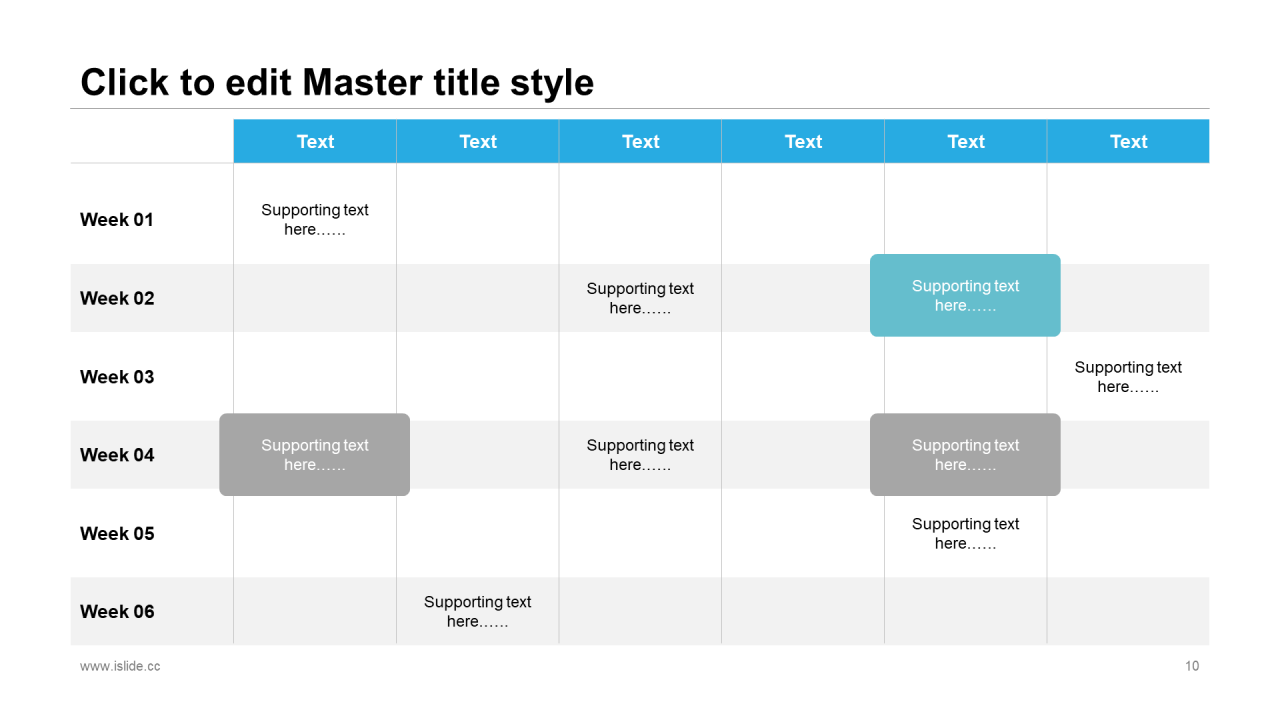 Click to edit Master title style

| | Text | Text | Text | Text | Text | Text |
|---|---|---|---|---|---|---|
| Week 01 | Supporting text here…… | | | | | |
| Week 02 | | | Supporting text here…… | | Supporting text here…… | |
| Week 03 | | | | | | Supporting text here…… |
| Week 04 | Supporting text here…… | | Supporting text here…… | | Supporting text here…… | |
| Week 05 | | | | | Supporting text here…… | |
| Week 06 | | Supporting text here…… | | | | |

www.islide.cc

10